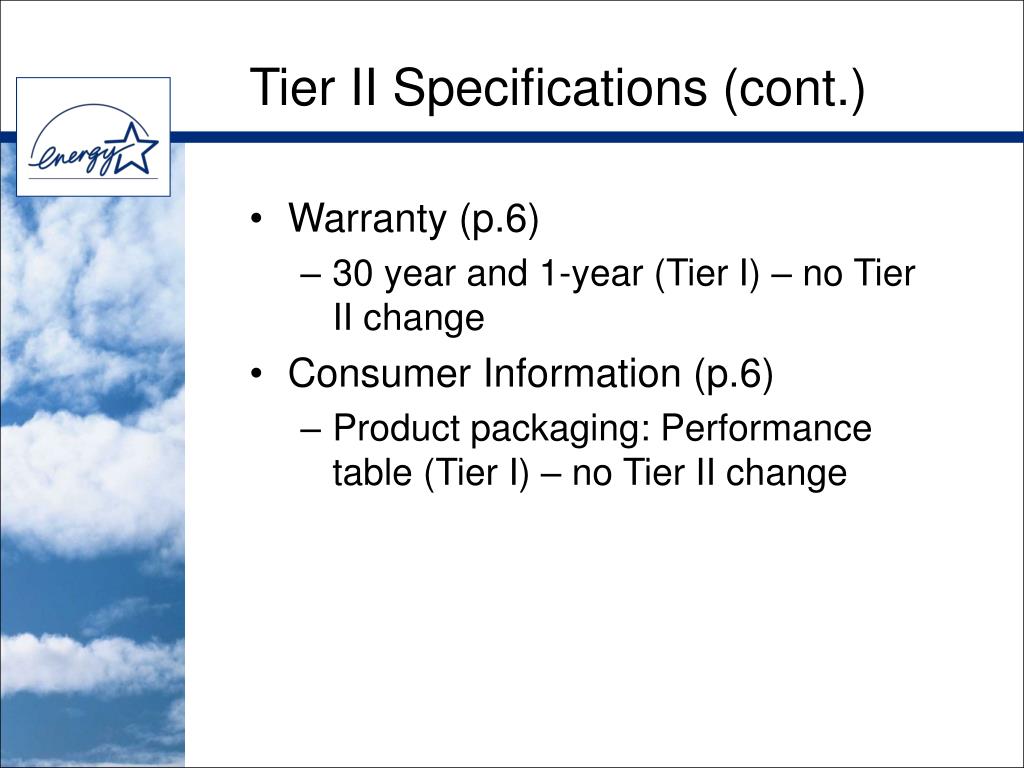 energy

Tier II Specifications (cont.)

• Warranty (p.6)
– 30 year and 1-year (Tier I) – no Tier II change
• Consumer Information (p.6)
– Product packaging: Performance table (Tier I) – no Tier II change